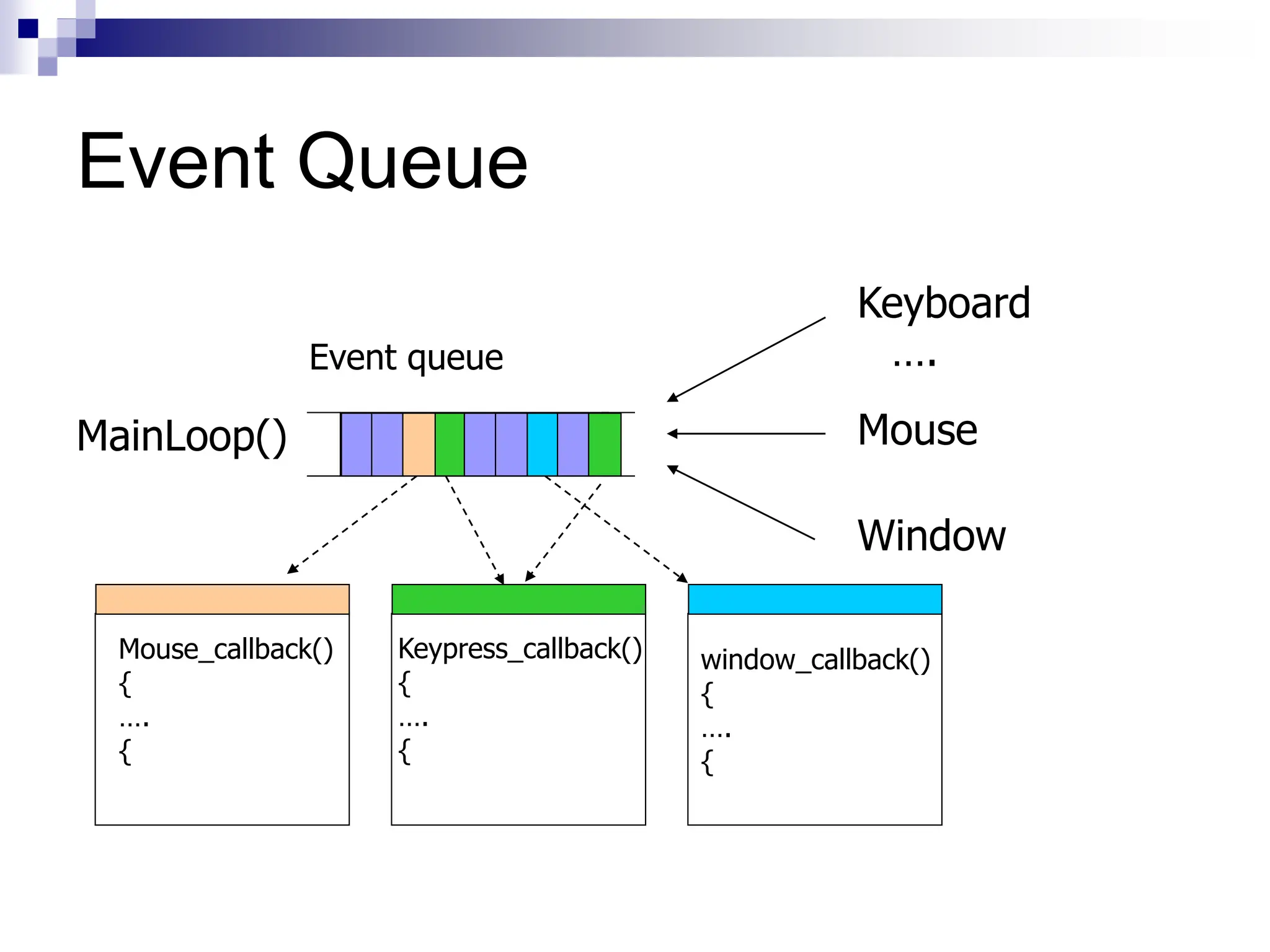 Event Queue

Event queue

MainLoop()

Keyboard
....

Mouse

Window

Mouse_callback()
{
....
{

Keypress_callback()
{
....
{

window_callback()
{
....
{